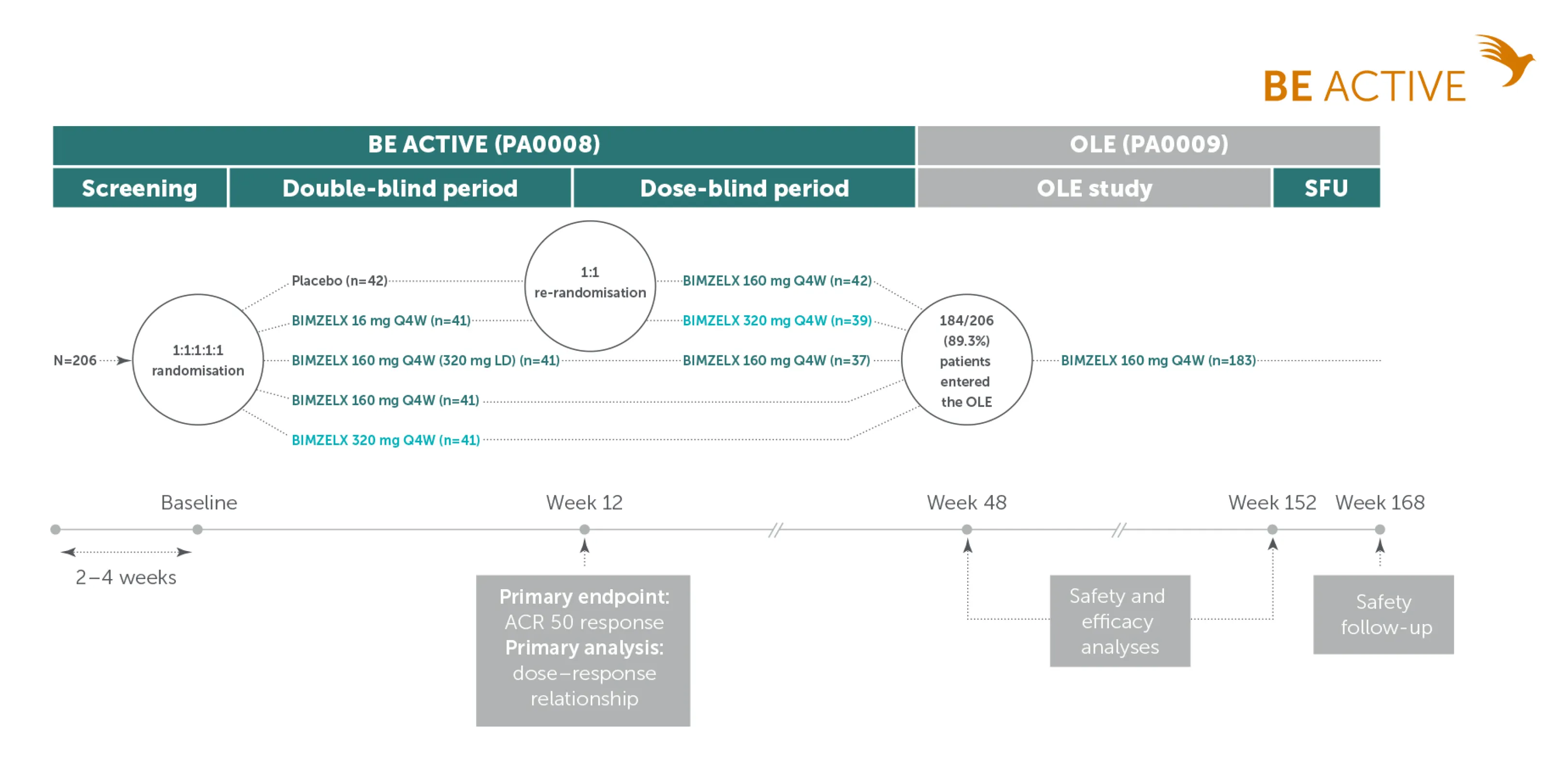 BE ACTIVE

BE ACTIVE (PA0008)

OLE (PA0009)

Screening

Double-blind period

Dose-blind period

OLE study

SFU

N=206

1:1:1:1:1 randomisation

Placebo (n=42)

BIMZELX 16 mg Q4W (n=41)

BIMZELX 160 mg Q4W (320 mg LD) (n=41)

BIMZELX 160 mg Q4W (n=41)

BIMZELX 320 mg Q4W (n=41)

1:1 re-randomisation

BIMZELX 160 mg Q4W (n=42)

BIMZELX 320 mg Q4W (n=39)

BIMZELX 160 mg Q4W (n=37)

184/206 (89.3%) patients entered the OLE

BIMZELX 160 mg Q4W (n=183)

Baseline

Week 12

Week 48

Week 152

Week 168

2–4 weeks

Primary endpoint: ACR 50 response Primary analysis: dose–response relationship

Safety and efficacy analyses

Safety follow-up